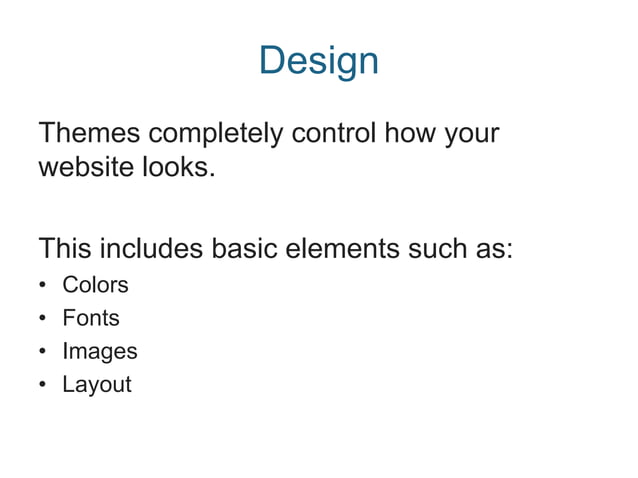 Design

Themes completely control how your website looks.

This includes basic elements such as:
• Colors
• Fonts
• Images
• Layout